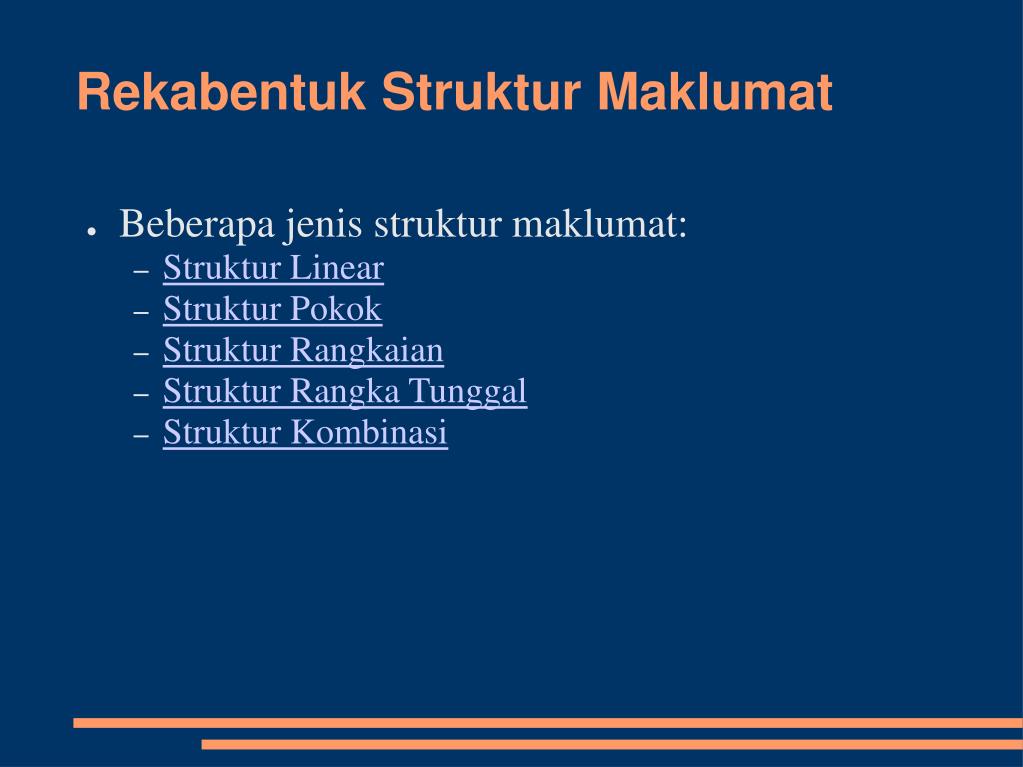 Rekabentuk Struktur Maklumat

● Beberapa jenis struktur maklumat:
– Struktur Linear
– Struktur Pokok
– Struktur Rangkaian
– Struktur Rangka Tunggal
– Struktur Kombinasi